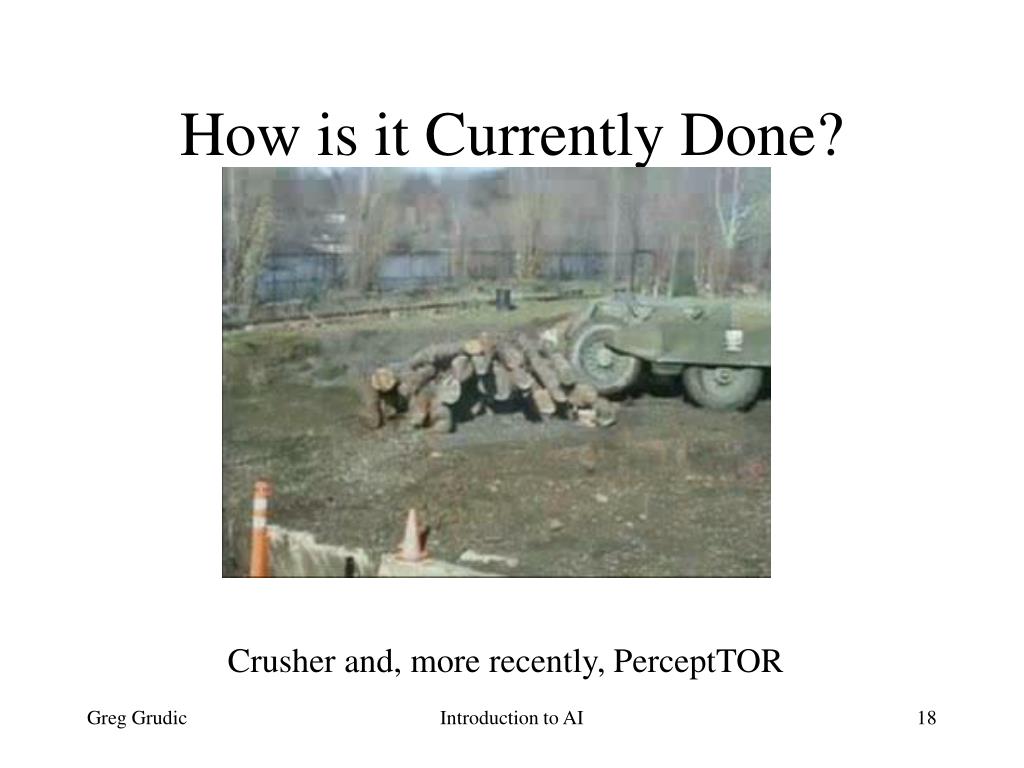 How is it Currently Done?

Crusher and, more recently, PerceptTOR

Greg Grudic

Introduction to AI

18